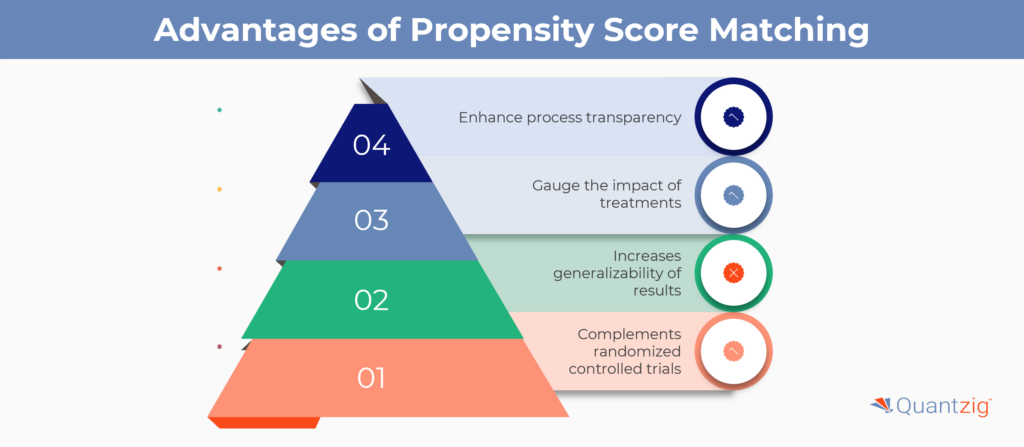 Advantages of Propensity Score Matching

04
Enhance process transparency

03
Gauge the impact of treatments

02
Increases generalizability of results

01
Complements randomized controlled trials

Quantzig